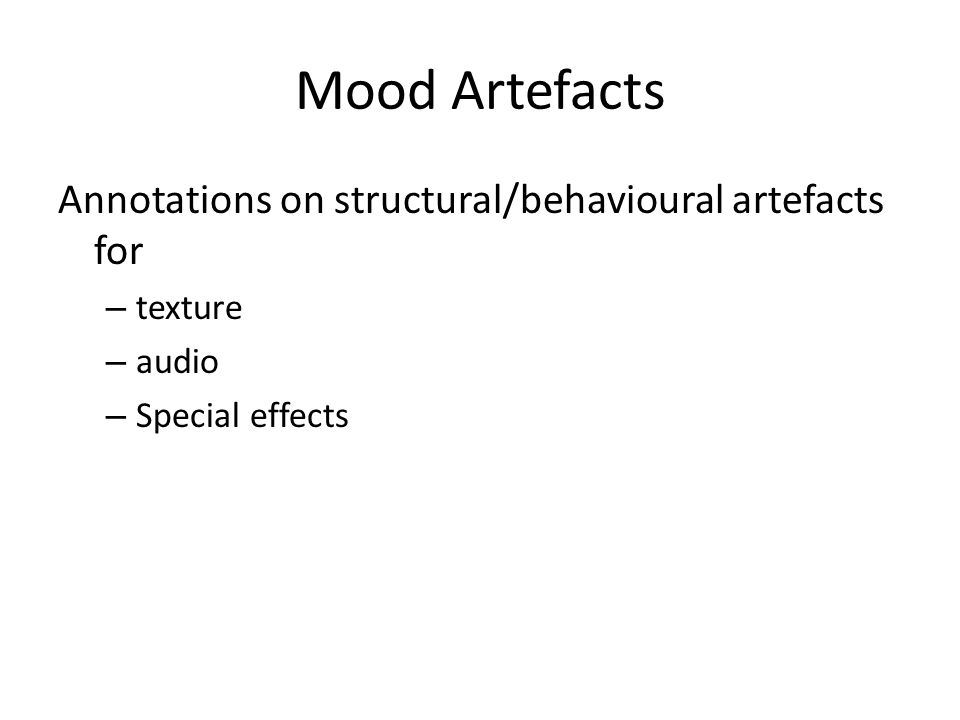 Mood Artefacts

Annotations on structural/behavioural artefacts for

– texture
– audio
– Special effects